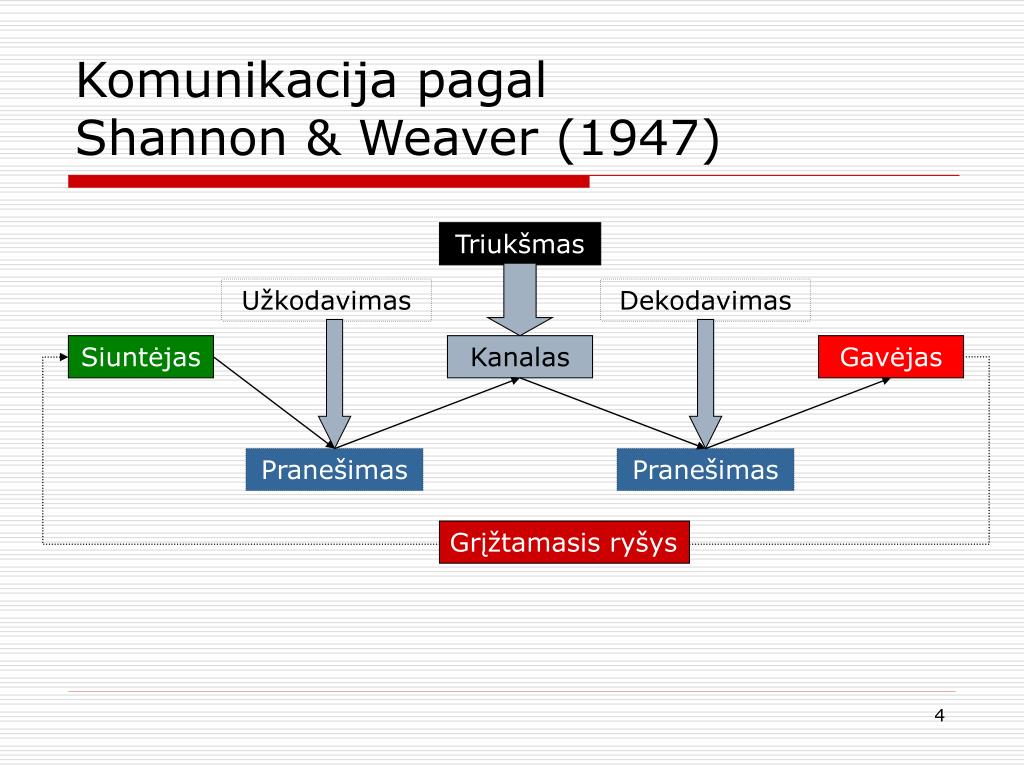 Komunikacija pagal Shannon & Weaver (1947)

Triukšmas

Užkodavimas

Dekodavimas

Siuntėjas

Kanalas

Gavėjas

Pranešimas

Pranešimas

Grįžtamasis ryšys

4